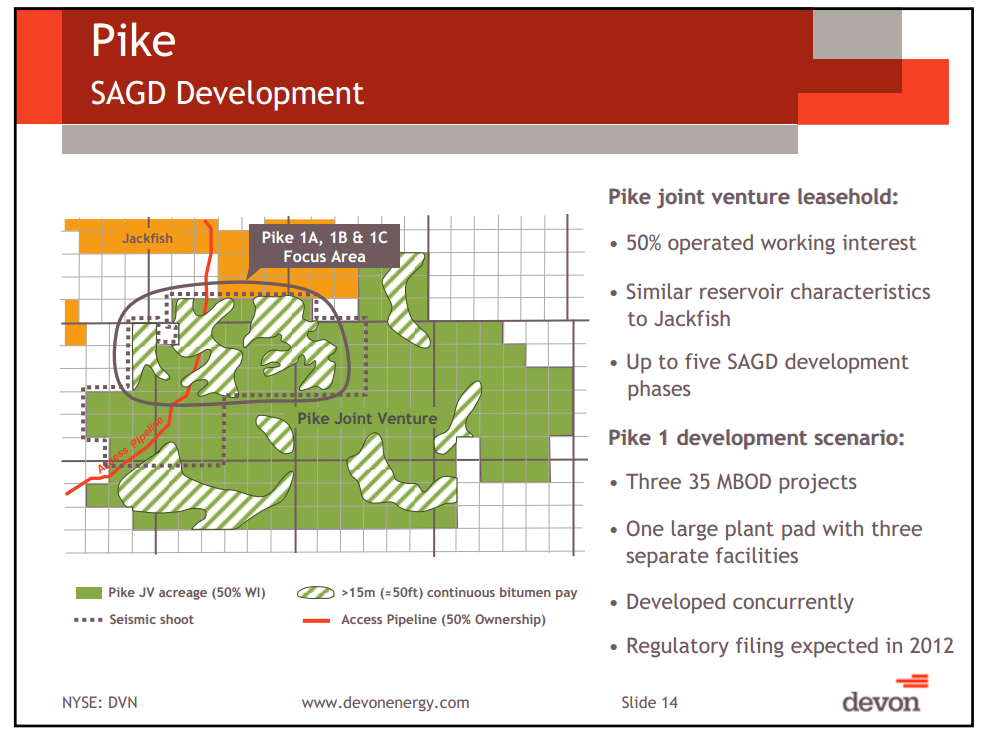 Pike
SAGD Development

Jackfish

Pike 1A, 1B & 1C
Focus Area

Pike Joint Venture

Access Pipeline

Pike JV acreage (50% WI)
>15m (≈50ft) continuous bitumen pay
Seismic shoot
Access Pipeline (50% Ownership)

Pike joint venture leasehold:

• 50% operated working interest
• Similar reservoir characteristics to Jackfish
• Up to five SAGD development phases

Pike 1 development scenario:

• Three 35 MBOD projects
• One large plant pad with three separate facilities
• Developed concurrently
• Regulatory filing expected in 2012

NYSE: DVN
www.devonenergy.com
Slide 14
devon